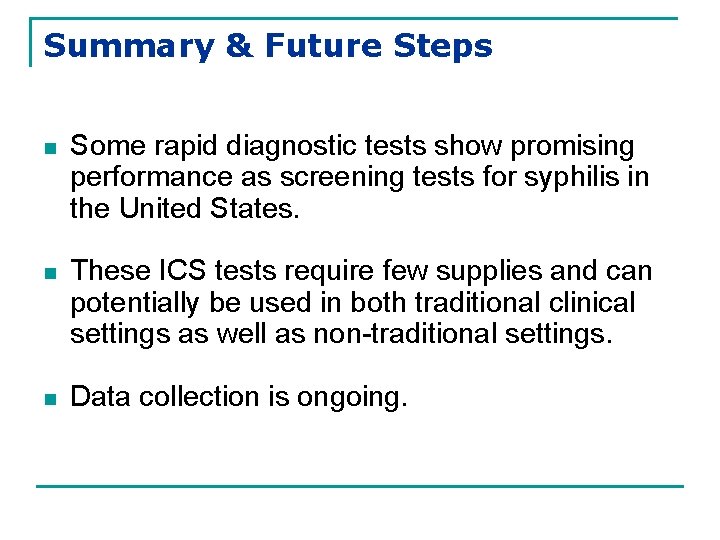 Summary & Future Steps

- Some rapid diagnostic tests show promising performance as screening tests for syphilis in the United States.

- These ICS tests require few supplies and can potentially be used in both traditional clinical settings as well as non-traditional settings.

- Data collection is ongoing.